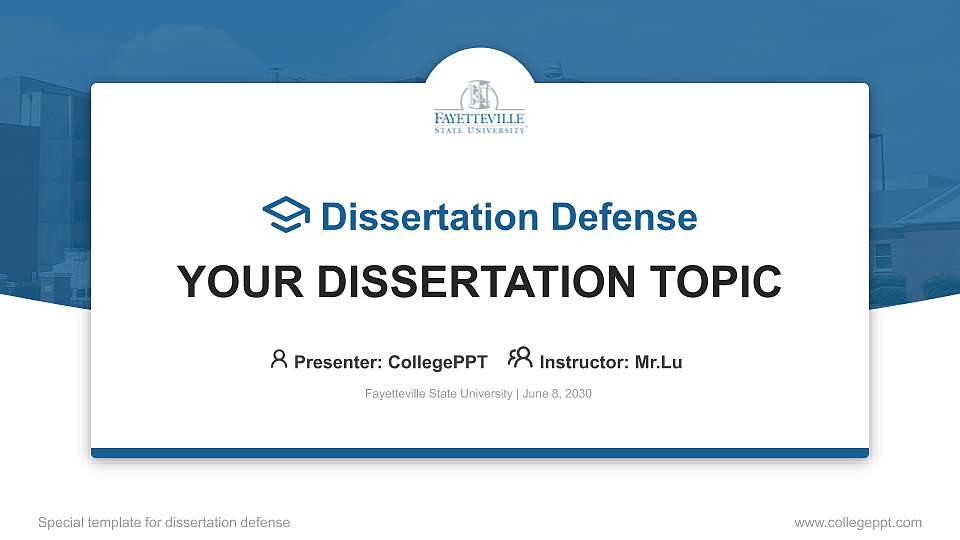 FAYETTEVILLE
STATE UNIVERSITY

Dissertation Defense

YOUR DISSERTATION TOPIC

Presenter: CollegePPT Instructor: Mr.Lu

Fayetteville State University | June 8, 2030

Special template for dissertation defense

www.collegeppt.com